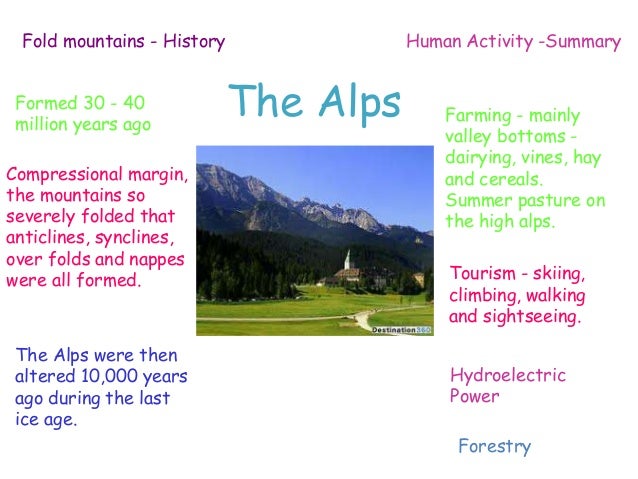 Fold mountains - History

Human Activity -Summary

The Alps

Formed 30 - 40 million years ago

Compressional margin, the mountains so severely folded that anticlines, synclines, over folds and nappes were all formed.

The Alps were then altered 10,000 years ago during the last ice age.

Destination360

Farming - mainly valley bottoms - dairying, vines, hay and cereals. Summer pasture on the high alps.

Tourism - skiing, climbing, walking and sightseeing.

Hydroelectric Power

Forestry